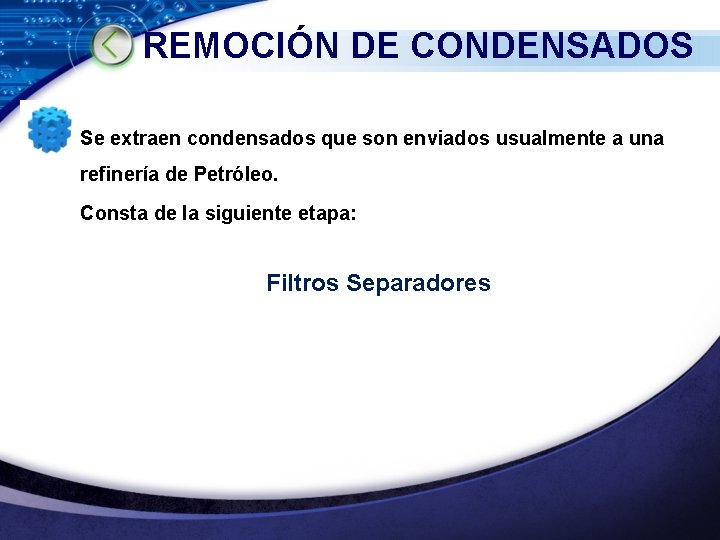 REMOCIÓN DE CONDENSADOS

Se extraen condensados que son enviados usualmente a una refinería de Petróleo.

Consta de la siguiente etapa:

Filtros Separadores